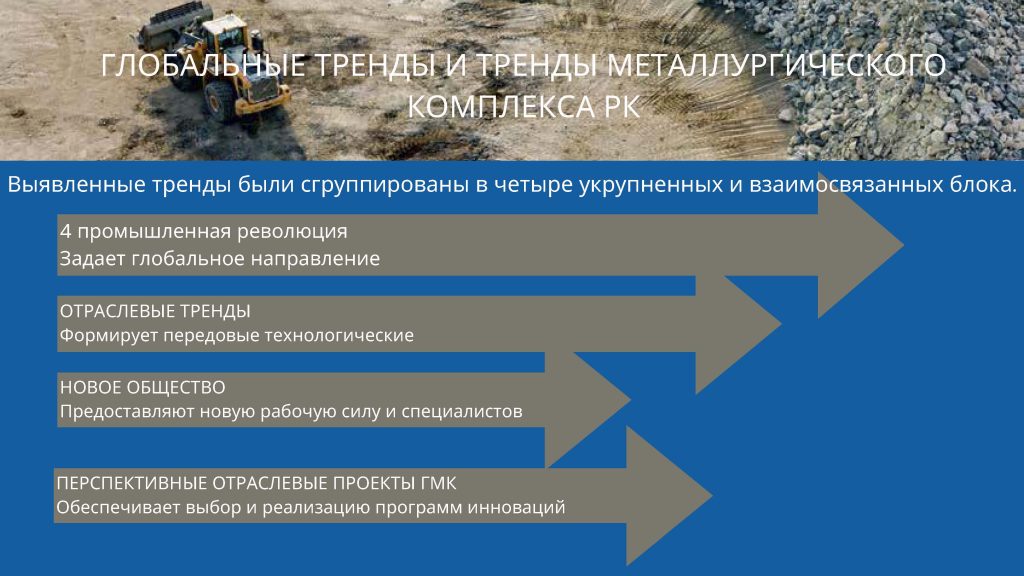 ГЛОБАЛЬНЫЕ ТРЕНДЫ И ТРЕНДЫ МЕТАЛЛУРГИЧЕСКОГО КОМПЛЕКСА РК

Выявленные тренды были сгруппированы в четыре укрупненных и взаимосвязанных блока.

4 промышленная революция
Задает глобальное направление

ОТРАСЛЕВЫЕ ТРЕНДЫ
Формирует передовые технологические

НОВОЕ ОБЩЕСТВО
Предоставляют новую рабочую силу и специалистов

ПЕРСПЕКТИВНЫЕ ОТРАСЛЕВЫЕ ПРОЕКТЫ ГМК
Обеспечивает выбор и реализацию программ инноваций